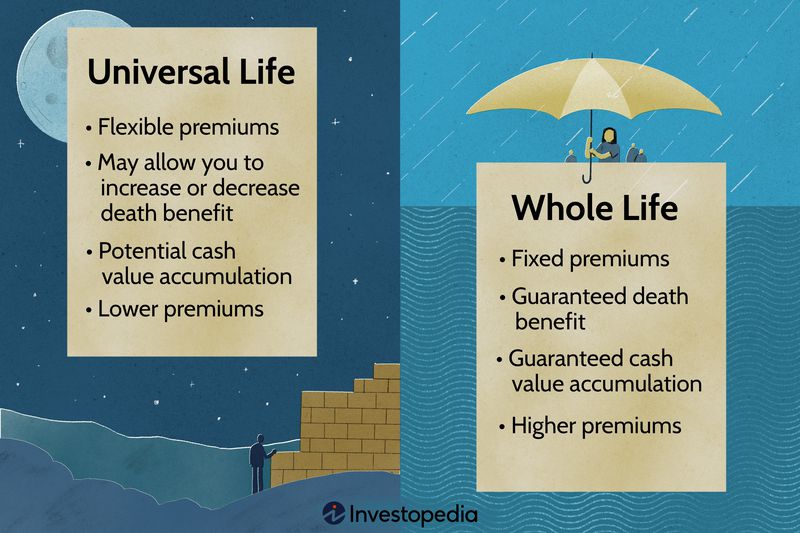 Universal Life

• Flexible premiums
• May allow you to increase or decrease death benefit
• Potential cash value accumulation
• Lower premiums

Whole Life

• Fixed premiums
• Guaranteed death benefit
• Guaranteed cash value accumulation
• Higher premiums

Investopedia